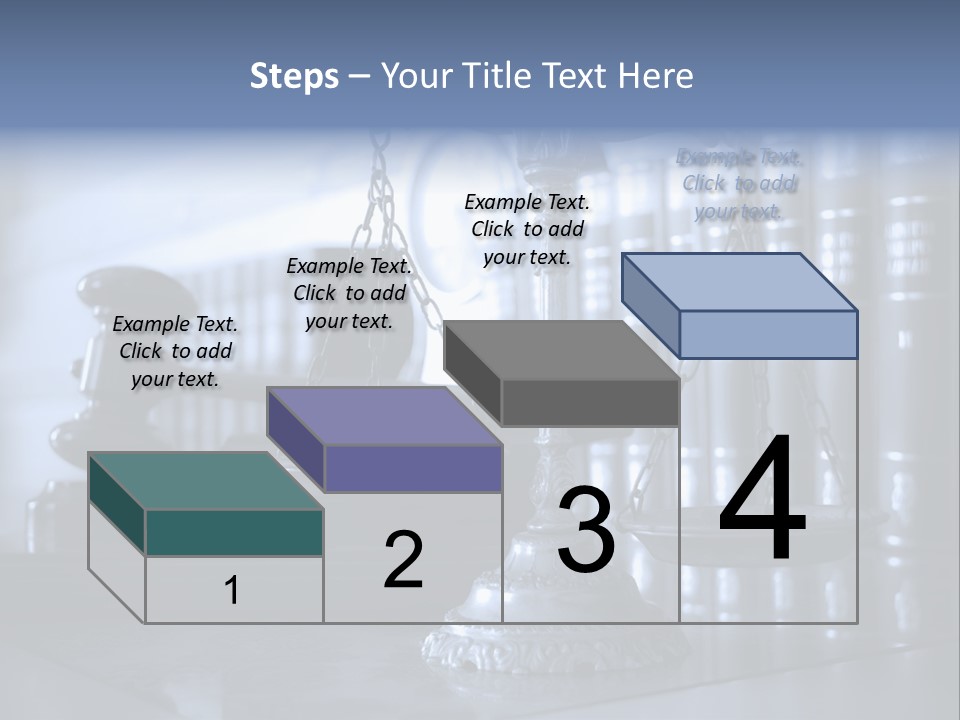 Steps – Your Title Text Here

Example Text. Click to add your text.

Example Text. Click to add your text.

Example Text. Click to add your text.

Example Text. Click to add your text.

1

2

3

4